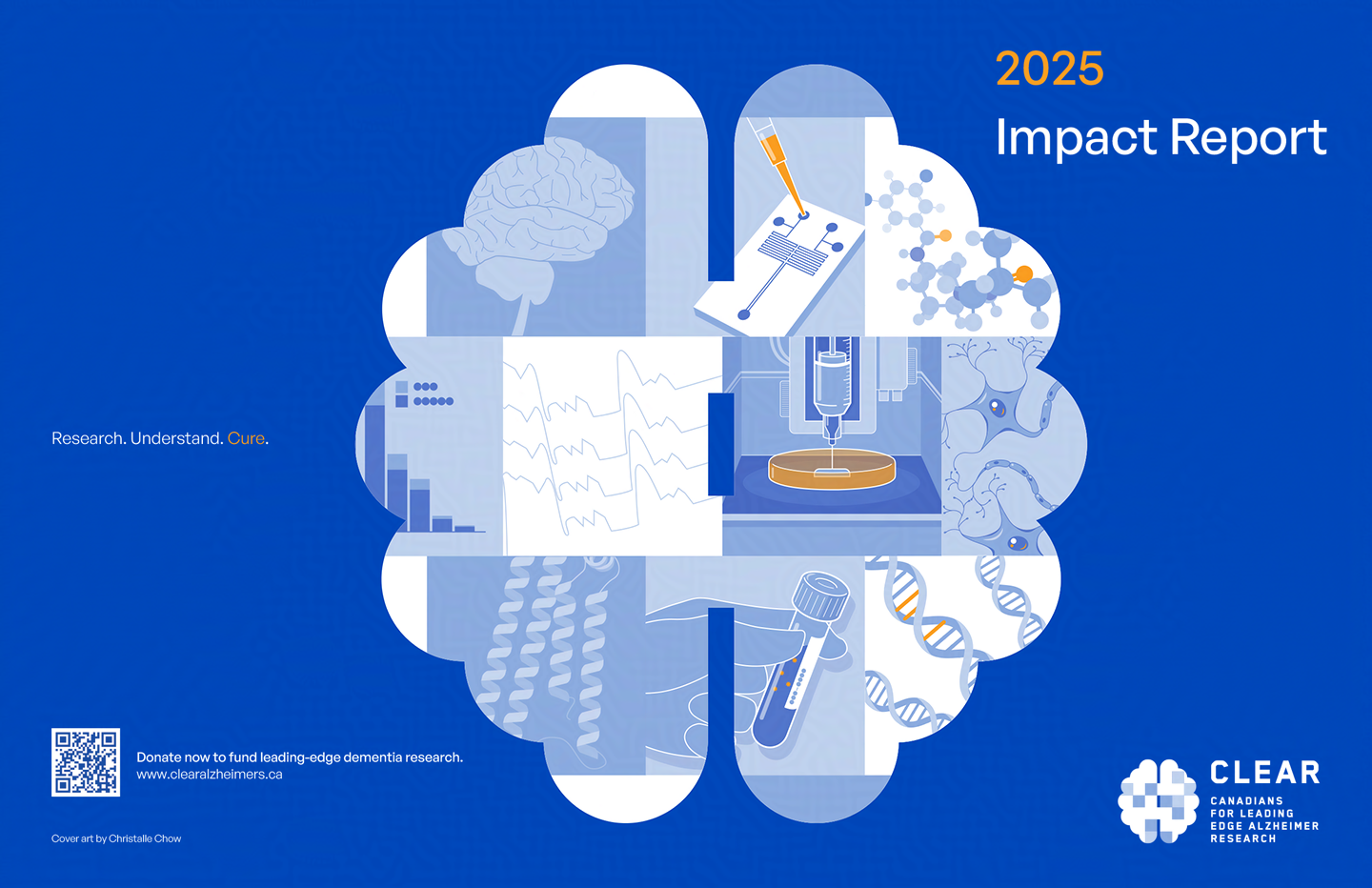 2025
Impact Report

Research. Understand. Cure.

Donate now to fund leading-edge dementia research.
www.clearalzheimers.ca

Cover art by Christalle Chow

CLEAR
CANADIANS FOR LEADING EDGE ALZHEIMER RESEARCH